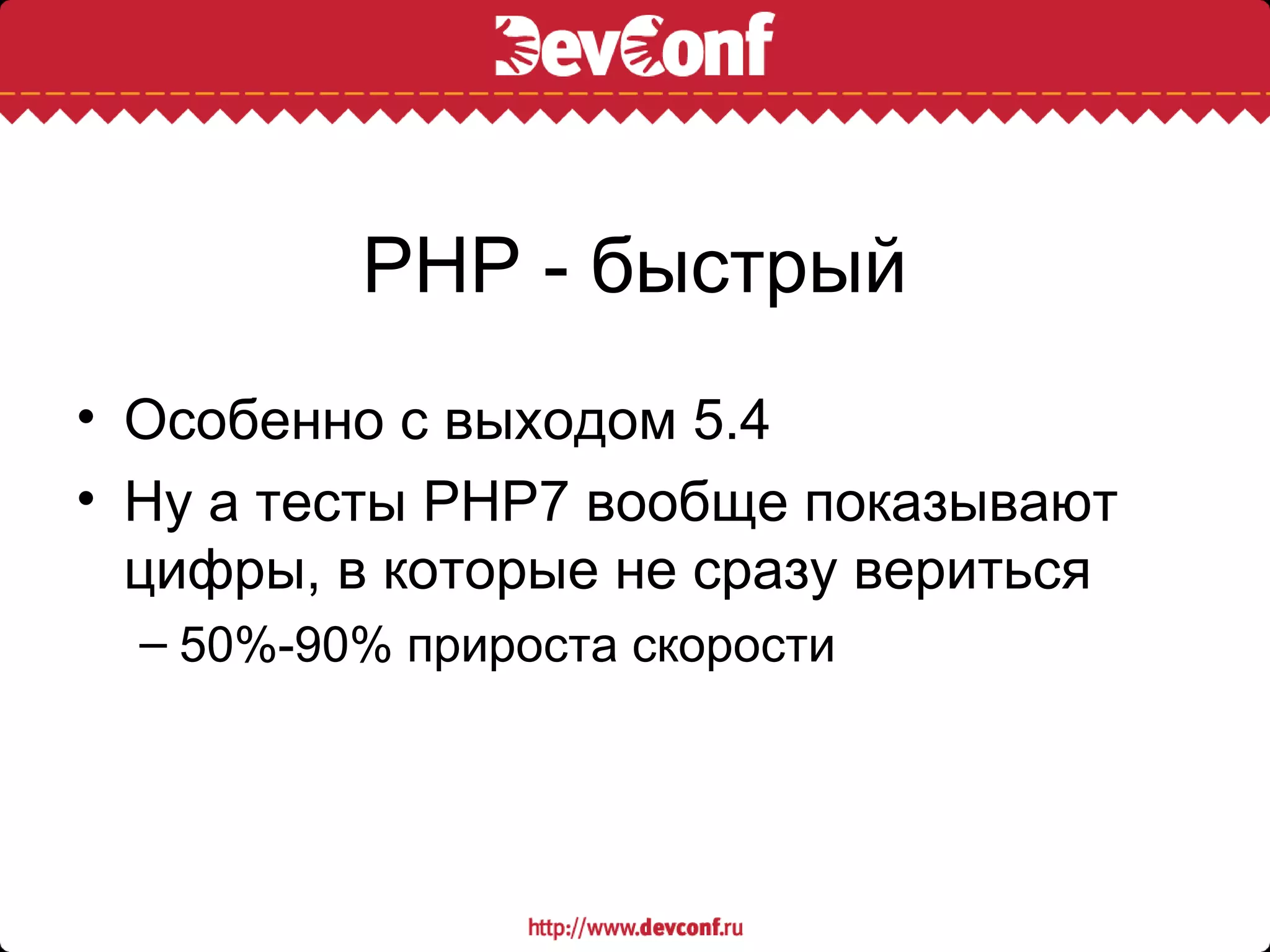 DevConf

PHP - быстрый

• Особенно с выходом 5.4
• Ну а тесты PHP7 вообще показывают цифры, в которые не сразу вериться
– 50%-90% прироста скорости

http://www.devconf.ru